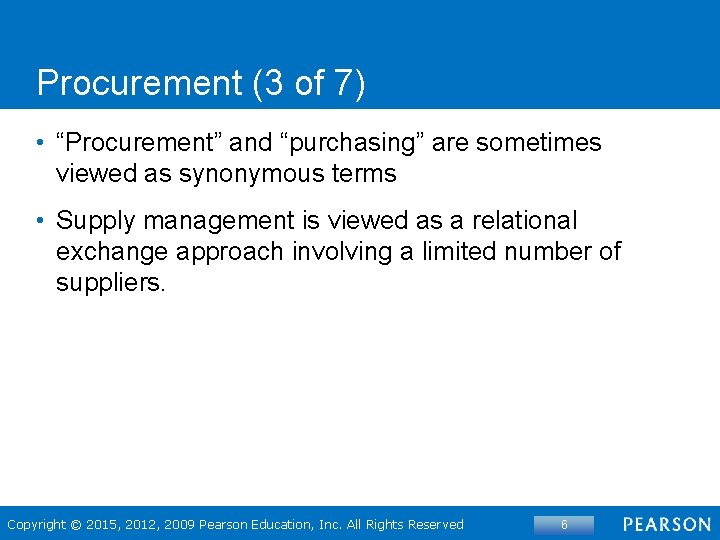 Procurement (3 of 7)

• “Procurement” and “purchasing” are sometimes viewed as synonymous terms

• Supply management is viewed as a relational exchange approach involving a limited number of suppliers.

Copyright © 2015, 2012, 2009 Pearson Education, Inc. All Rights Reserved

6

PEARSON